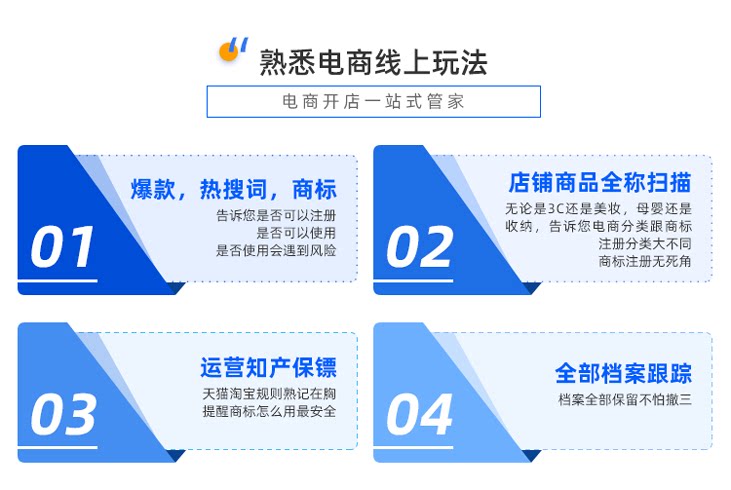 熟悉电商线上玩法

电商开店一站式管家

01

爆款，热搜词，商标

告诉您是否可以注册
是否可以使用
是否使用会遇到风险

02

店铺商品全称扫描

无论是3C还是美妆，母婴还是收纳，告诉您电商分类跟商标注册分类大不同
商标注册无死角

03

运营知产保镖

天猫淘宝规则熟记在胸
提醒商标怎么用最安全

04

全部档案跟踪

档案全部保留不怕撤三